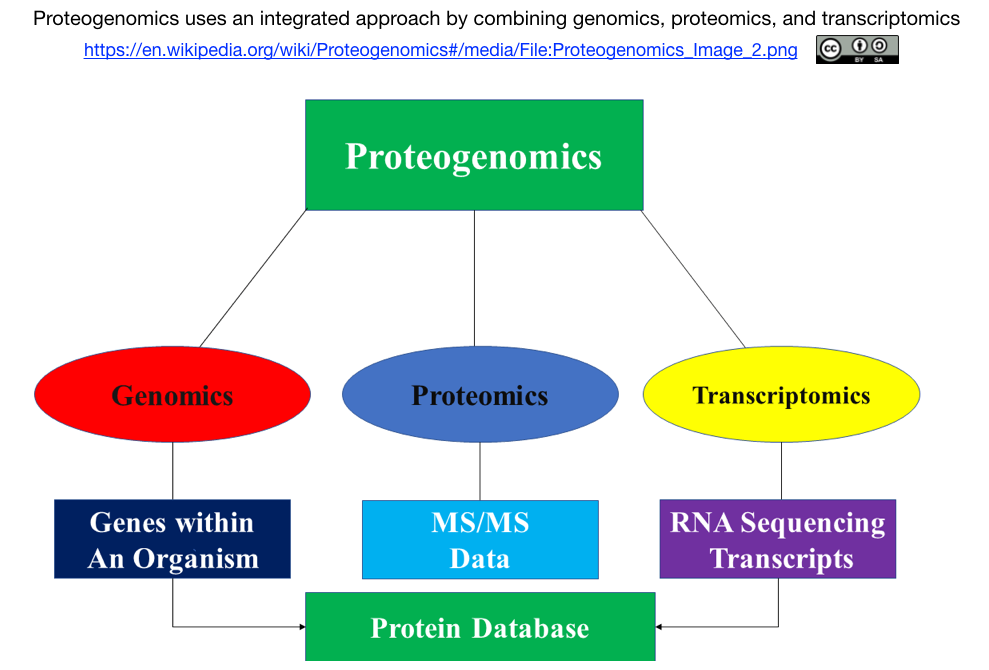 Proteogenomics uses an integrated approach by combining genomics, proteomics, and transcriptomics
https://en.wikipedia.org/wiki/Proteogenomics#/media/File:Proteogenomics_Image_2.png

cc BY SA

Proteogenomics

Genomics

Proteomics

Transcriptomics

Genes within An Organism

MS/MS Data

RNA Sequencing Transcripts

Protein Database